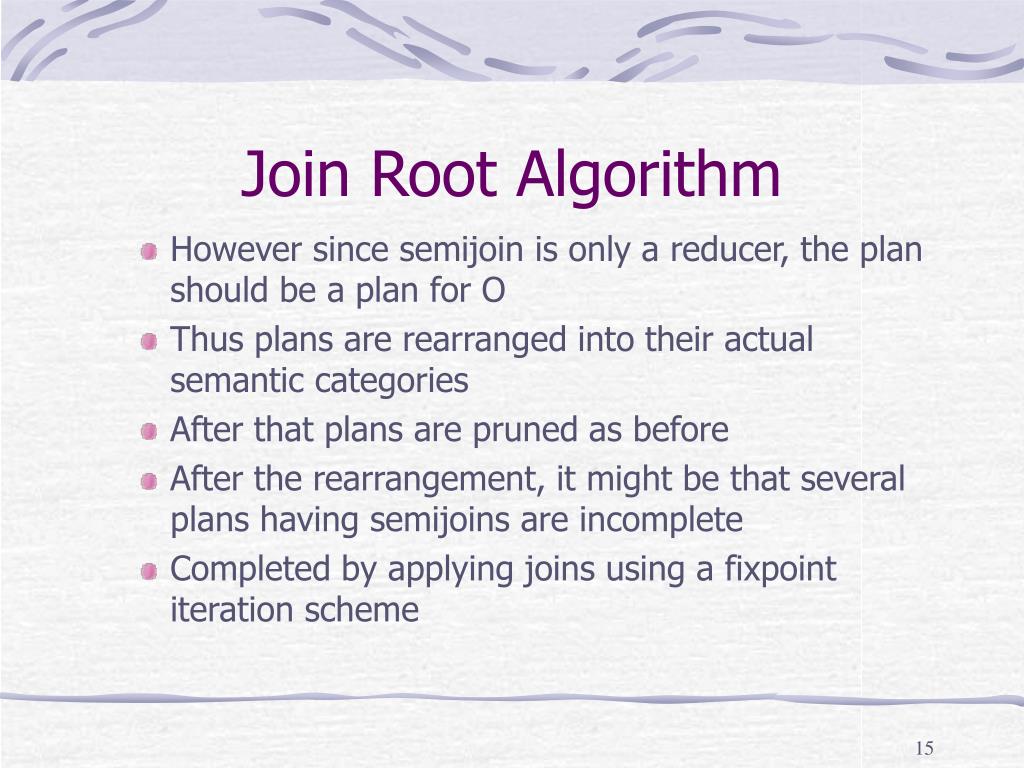 Join Root Algorithm

However since semijoin is only a reducer, the plan should be a plan for O

Thus plans are rearranged into their actual semantic categories

After that plans are pruned as before

After the rearrangement, it might be that several plans having semijoins are incomplete

Completed by applying joins using a fixpoint iteration scheme

15